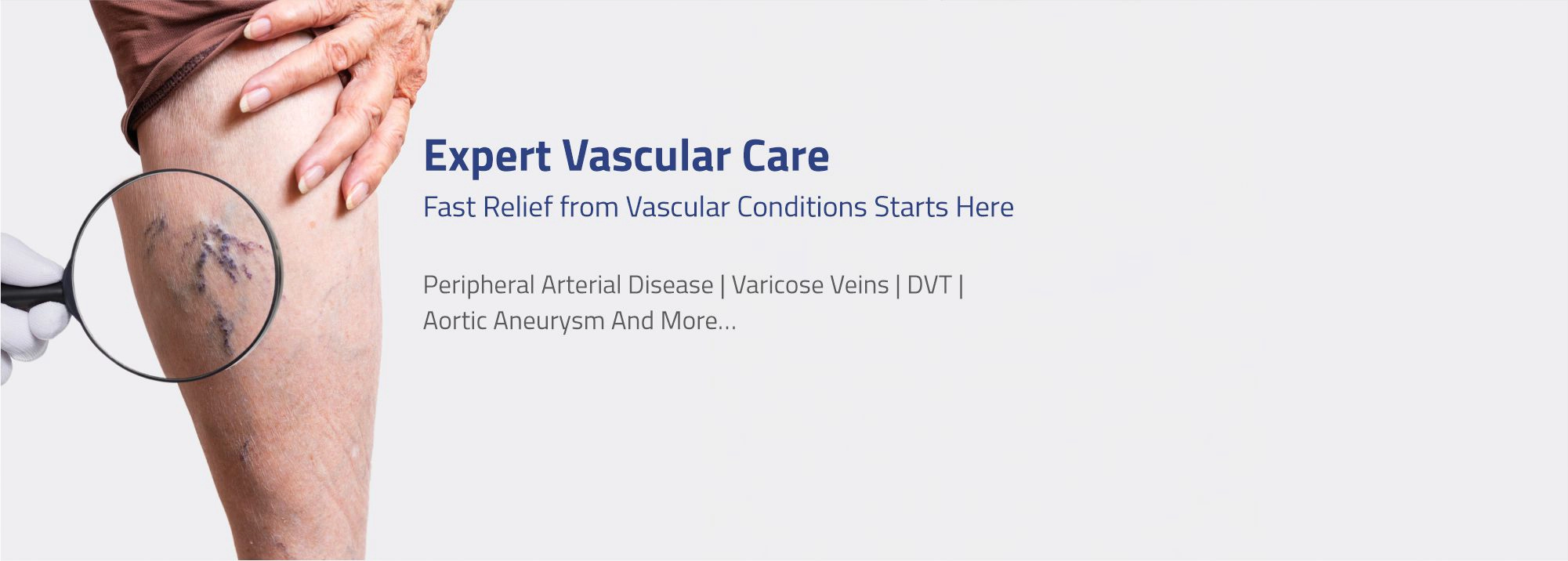 Expert Vascular Care

Fast Relief from Vascular Conditions Starts Here

Peripheral Arterial Disease | Varicose Veins | DVT | Aortic Aneurysm And More...